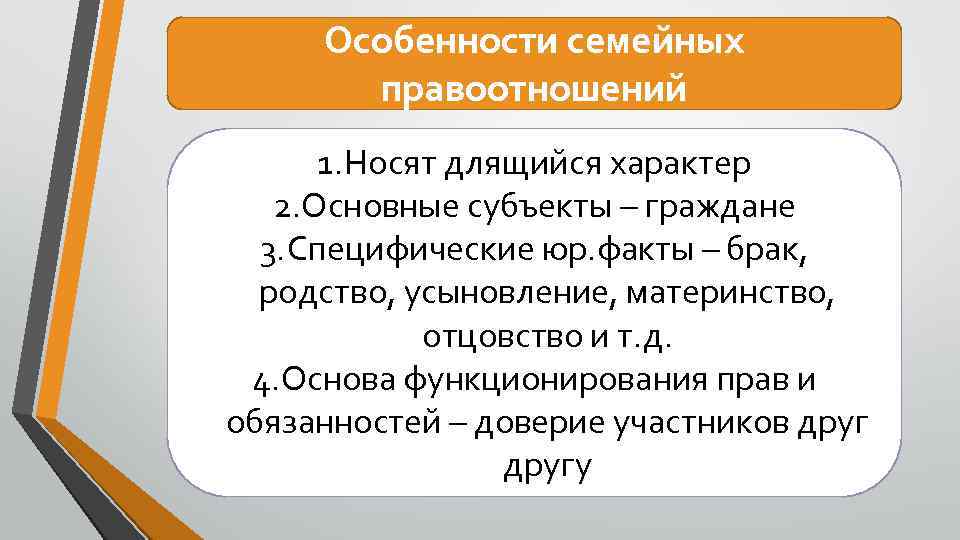 Особенности семейных правоотношений

1.Носят длящийся характер
2.Основные субъекты – граждане
3.Специфические юр.факты – брак, родство, усыновление, материнство, отцовство и т.д.
4.Основа функционирования прав и обязанностей – доверие участников друг другу